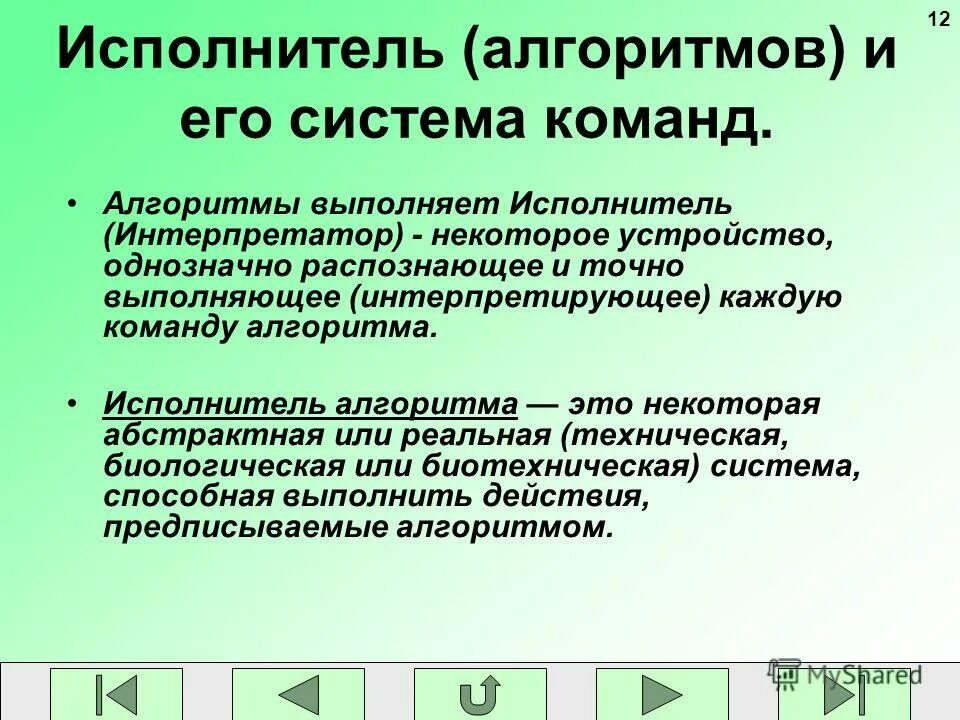 12

Исполнитель (алгоритмов) и его система команд.

• Алгоритмы выполняет Исполнитель (Интерпретатор) - некоторое устройство, однозначно распознающее и точно выполняющее (интерпретирующее) каждую команду алгоритма.

• Исполнитель алгоритма — это некоторая абстрактная или реальная (техническая, биологическая или биотехническая) система, способная выполнить действия, предписываемые алгоритмом.

MyShared